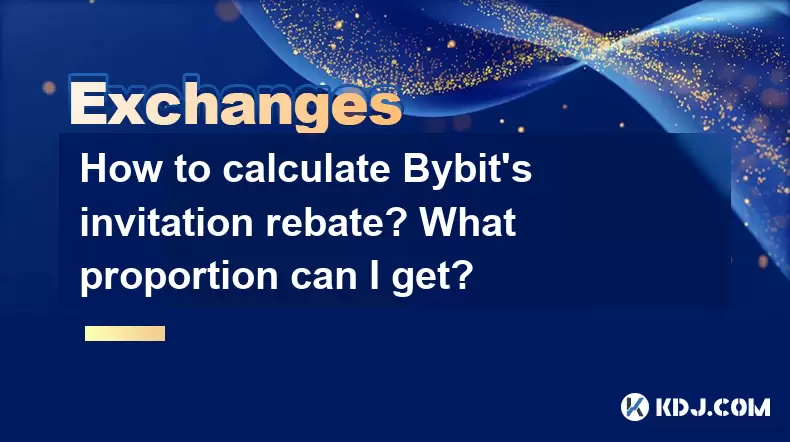 Exchanges

How to calculate Bybit's invitation rebate? What proportion can I get?

KDJ.COM